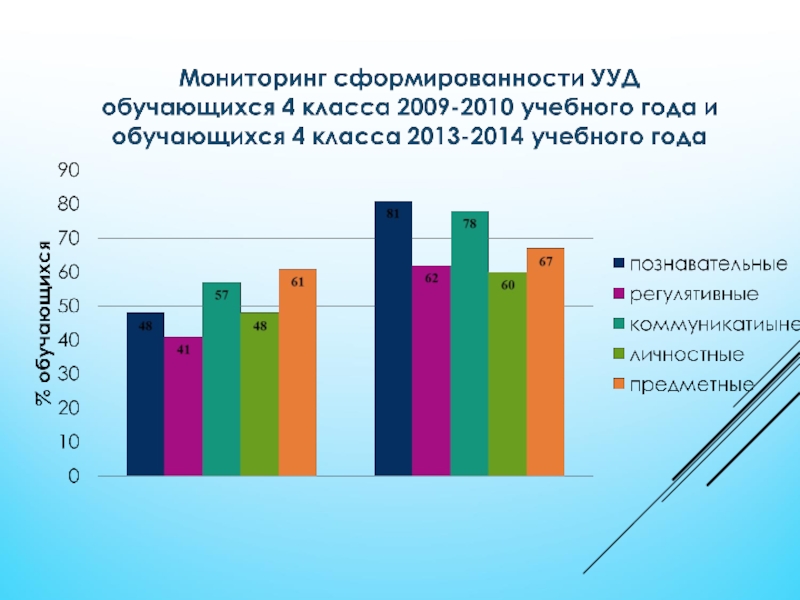 Мониторинг сформированности УУД обучающихся 4 класса 2009-2010 учебного года и обучающихся 4 класса 2013-2014 учебного года

% обучающихся

90
80
70
60
50
40
30
20
10
0

48
41
57
48
61

81
62
78
60
67

познавательные
регулятивные
коммуникатиыне
личностные
предметные